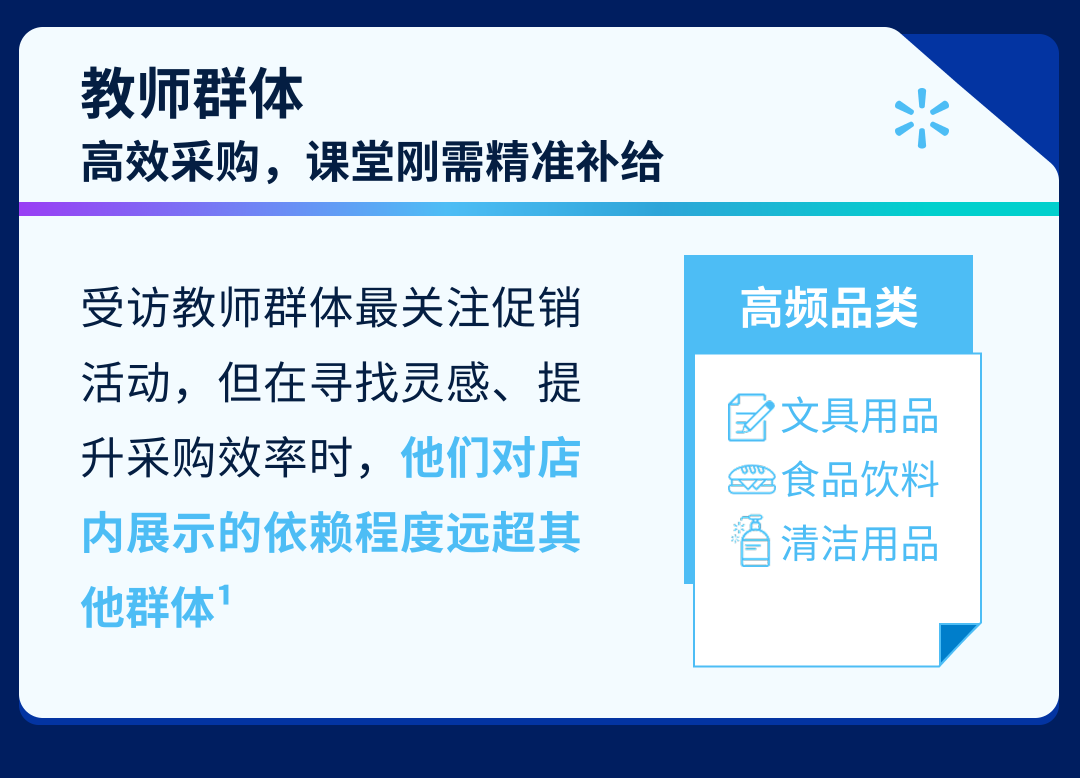 教师群体
高效采购，课堂刚需精准补给

受访教师群体最关注促销活动，但在寻找灵感、提升采购效率时，他们对店内展示的依赖程度远超其他群体¹

高频品类

文具用品
食品饮料
清洁用品